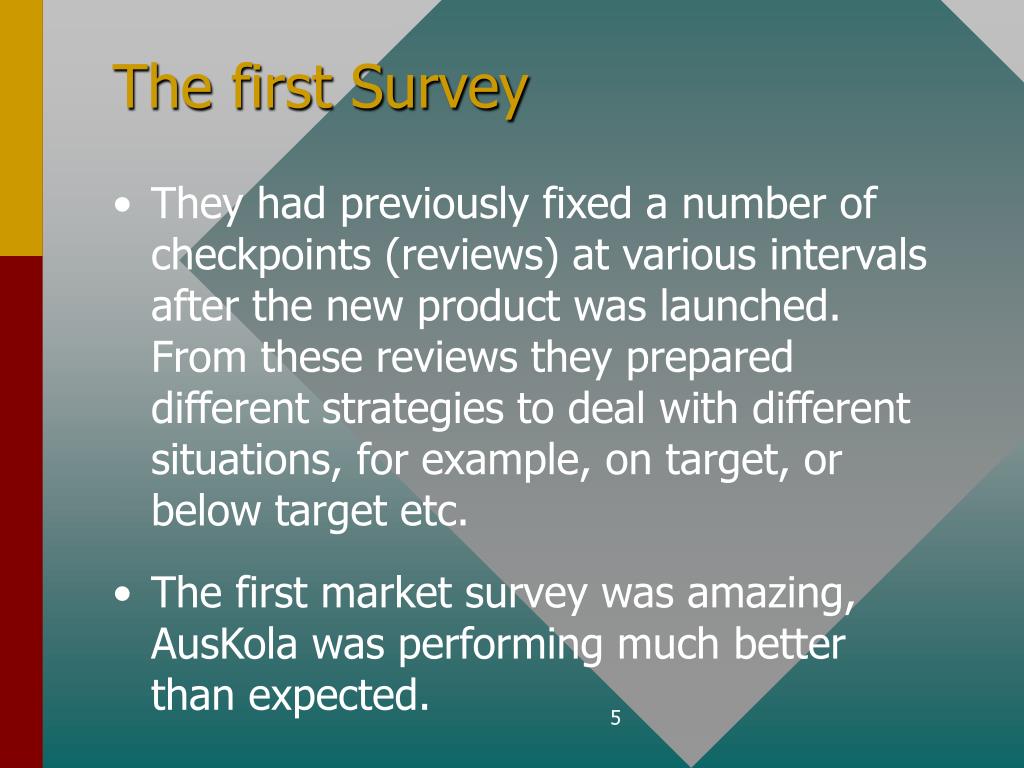 The first Survey

• They had previously fixed a number of checkpoints (reviews) at various intervals after the new product was launched. From these reviews they prepared different strategies to deal with different situations, for example, on target, or below target etc.

• The first market survey was amazing, AusKola was performing much better than expected.

5